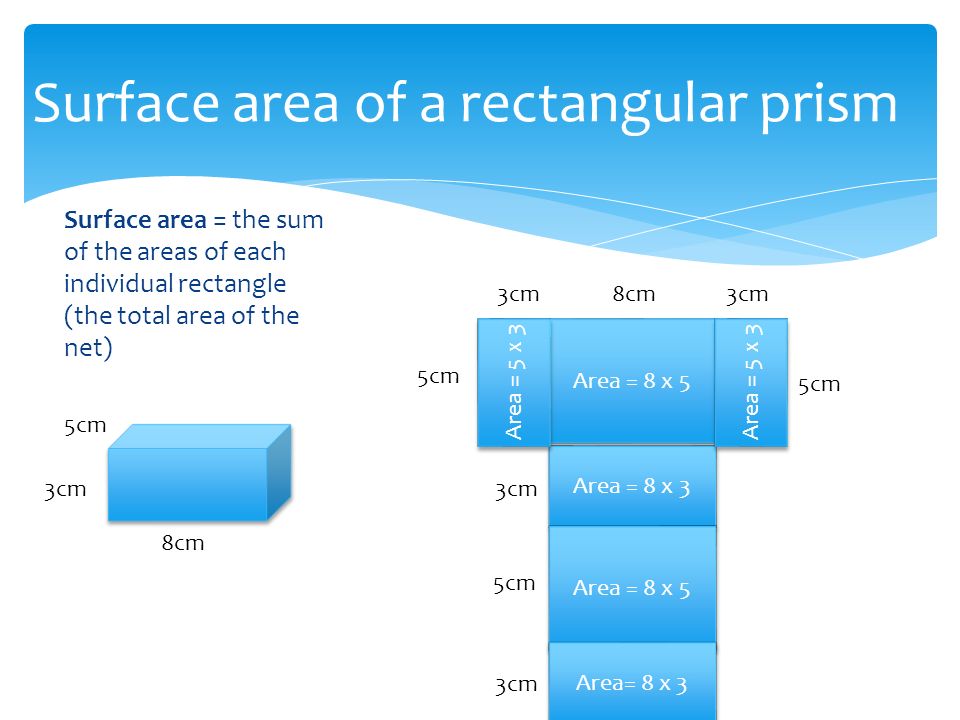 Surface area of a rectangular prism

**Surface area** = the sum of the areas of each individual rectangle (the total area of the net)

5cm

3cm

8cm

3cm 8cm 3cm

5cm

Area = 5 x 3

Area = 8 x 5

Area = 5 x 3

5cm

3cm

Area = 8 x 3

5cm

Area = 8 x 5

3cm

Area= 8 x 3